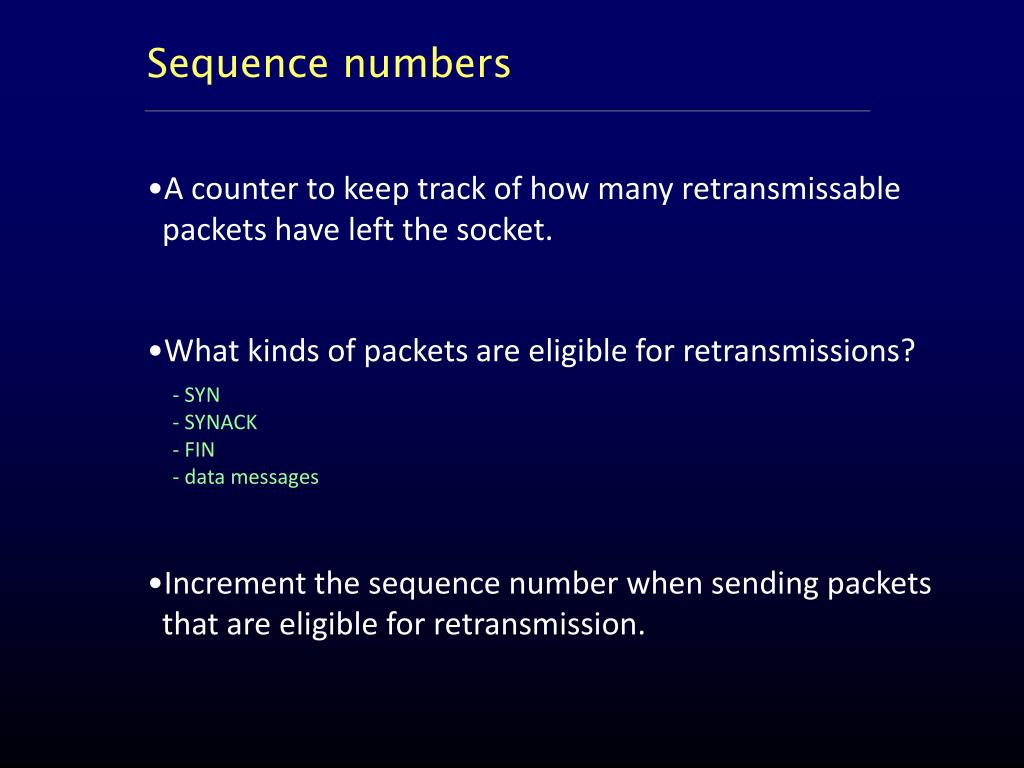 Sequence numbers

•A counter to keep track of how many retransmissable packets have left the socket.

•What kinds of packets are eligible for retransmissions?

- SYN
- SYNACK
- FIN
- data messages

•Increment the sequence number when sending packets that are eligible for retransmission.